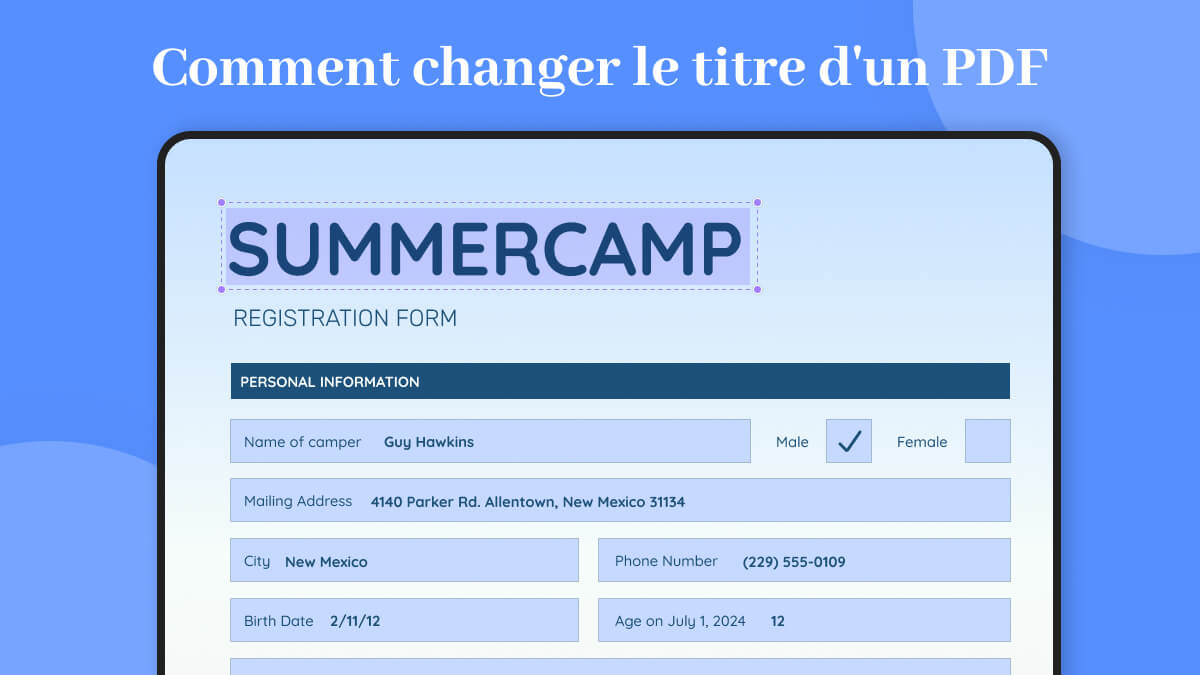 Comment changer le titre d'un PDF

SUMMERCAMP

REGISTRATION FORM

PERSONAL INFORMATION

Name of camper Guy Hawkins

Male ✓ Female

Mailing Address 4140 Parker Rd. Allentown, New Mexico 31134

City New Mexico

Phone Number (229) 555-0109

Birth Date 2/11/12

Age on July 1, 2024 12